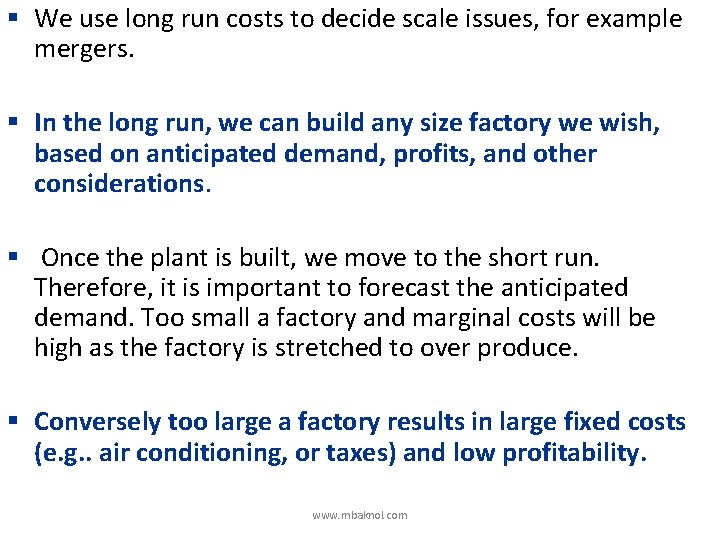 ▪ We use long run costs to decide scale issues, for example mergers.

▪ In the long run, we can build any size factory we wish, based on anticipated demand, profits, and other considerations.

▪ Once the plant is built, we move to the short run. Therefore, it is important to forecast the anticipated demand. Too small a factory and marginal costs will be high as the factory is stretched to over produce.

▪ Conversely too large a factory results in large fixed costs (e.g.. air conditioning, or taxes) and low profitability.

www.mbaknol.com